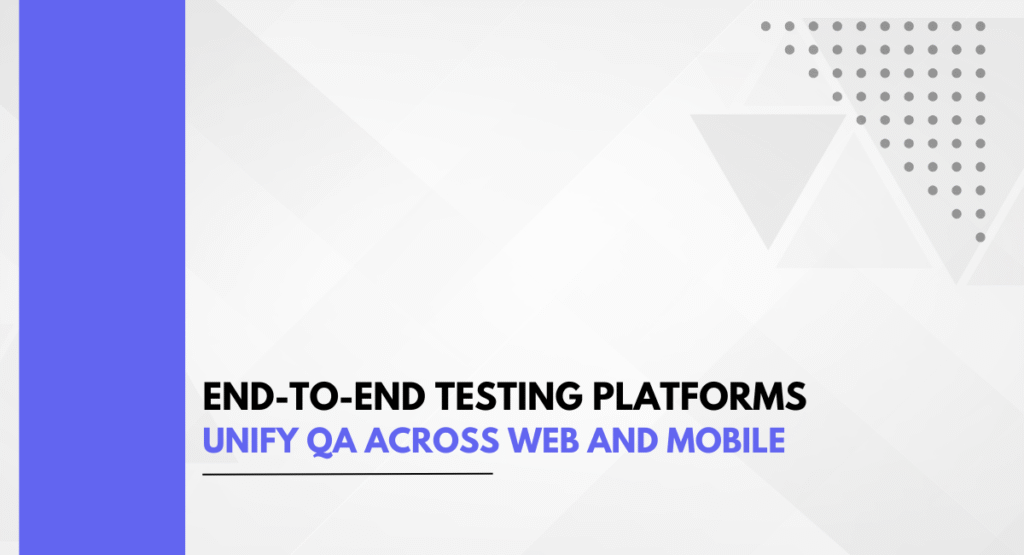 END-TO-END TESTING PLATFORMS
UNIFY QA ACROSS WEB AND MOBILE